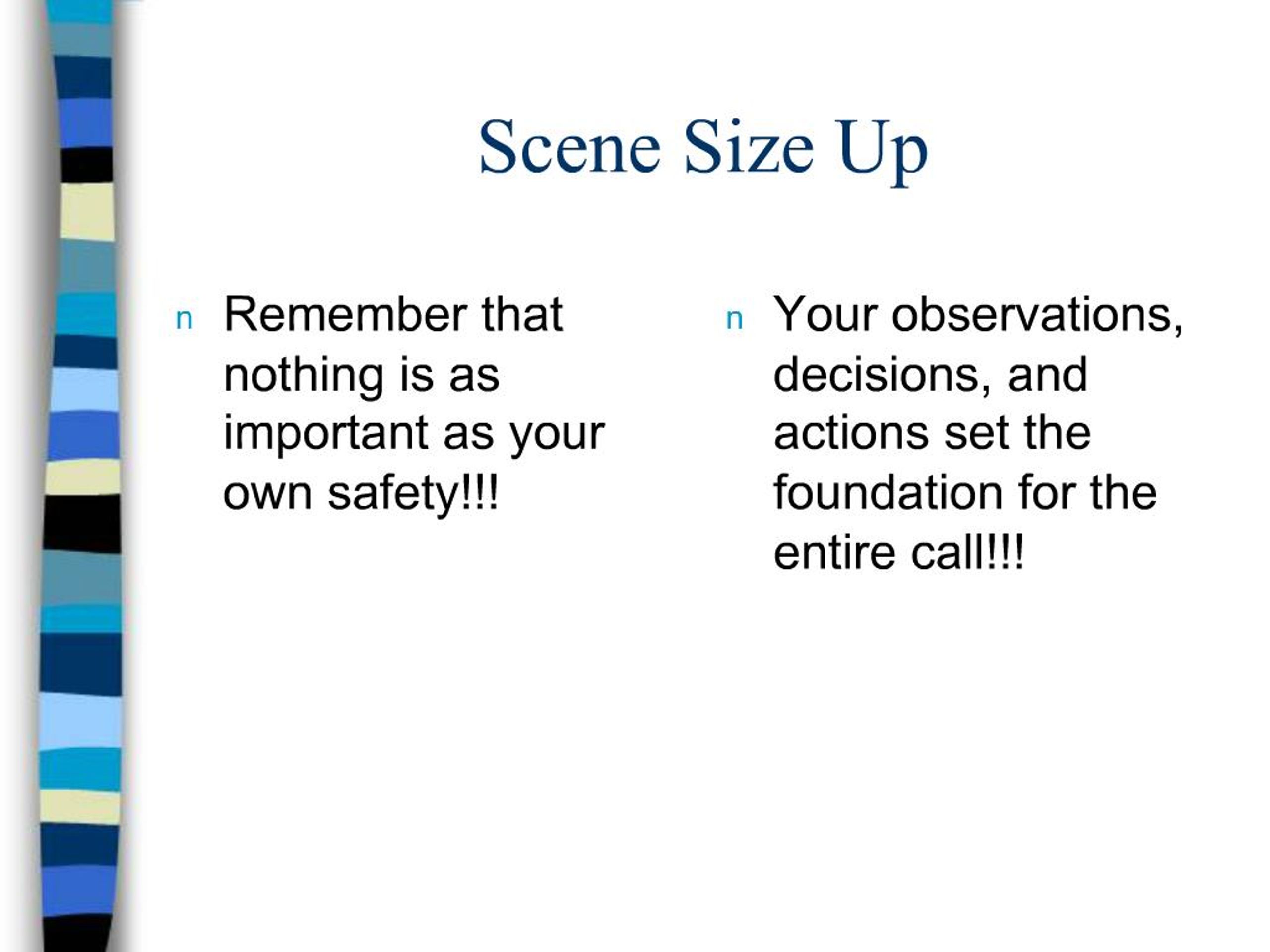 Scene Size Up

n Remember that nothing is as important as your own safety!!!

n Your observations, decisions, and actions set the foundation for the entire call!!!